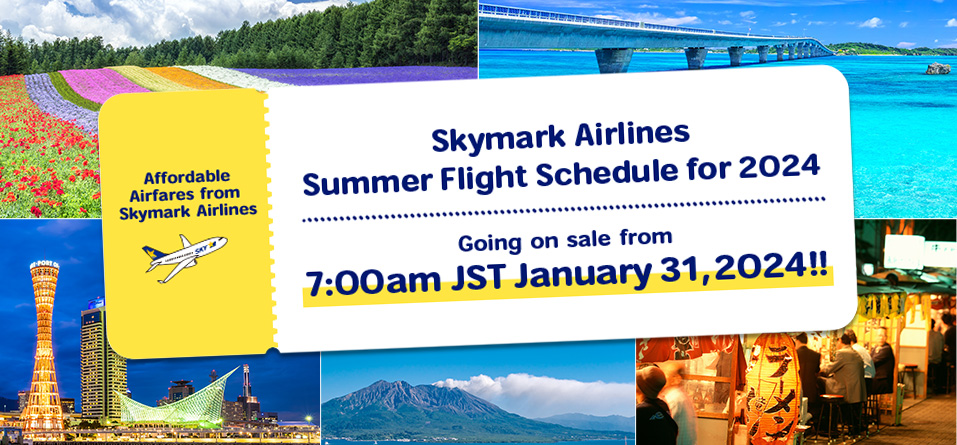 Affordable Airfares from Skymark Airlines

SKY

Skymark Airlines
Summer Flight Schedule for 2024

Going on sale from
7:00am JST January 31,2024!!